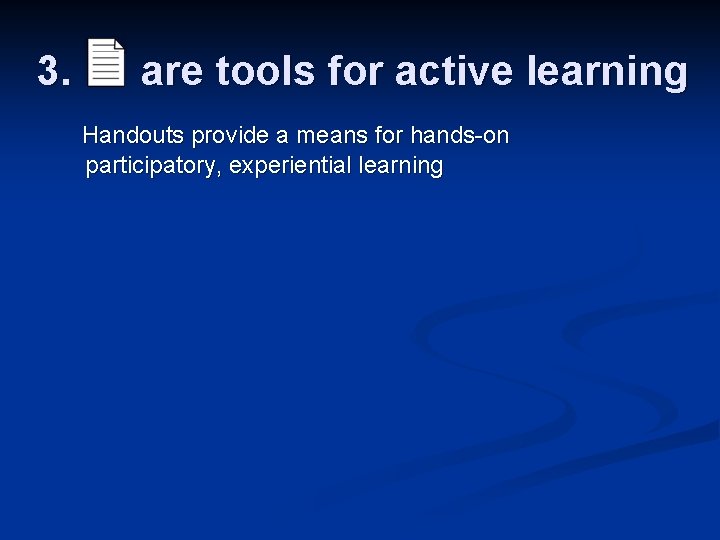 3. are tools for active learning

Handouts provide a means for hands-on participatory, experiential learning